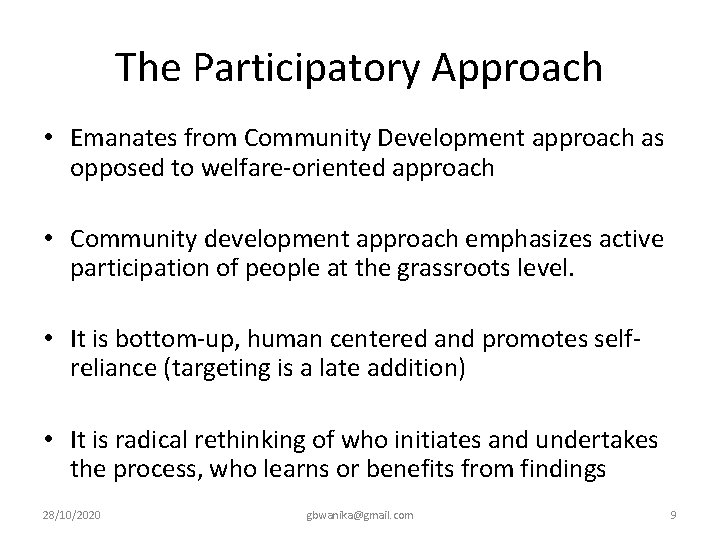 The Participatory Approach

• Emanates from Community Development approach as opposed to welfare-oriented approach

• Community development approach emphasizes active participation of people at the grassroots level.

• It is bottom-up, human centered and promotes self-reliance (targeting is a late addition)

• It is radical rethinking of who initiates and undertakes the process, who learns or benefits from findings

28/10/2020

gbwanika@gmail.com

9